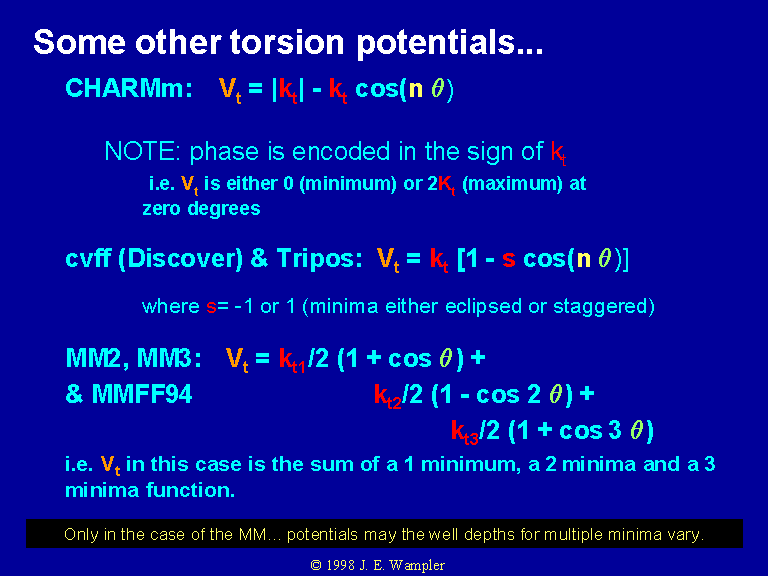 Some other torsion potentials...

CHARMm: $V_t = |k_t| - k_t \cos(n\,\theta)$

NOTE: phase is encoded in the sign of $k_t$

i.e. $V_t$ is either 0 (minimum) or $2K_t$ (maximum) at zero degrees

cvff (Discover) & Tripos: $V_t = k_t\,[1 - s \cos(n\,\theta)]$

where s= -1 or 1 (minima either eclipsed or staggered)

MM2, MM3: & MMFF94 $V_t = k_{t1}/2\,(1 + \cos\theta) +$ $k_{t2}/2\,(1 - \cos 2\,\theta) +$ $k_{t3}/2\,(1 + \cos 3\,\theta)$

i.e. $V_t$ in this case is the sum of a 1 minimum, a 2 minima and a 3 minima function.

Only in the case of the MM... potentials may the well depths for multiple minima vary.

© 1998 J. E. Wampler